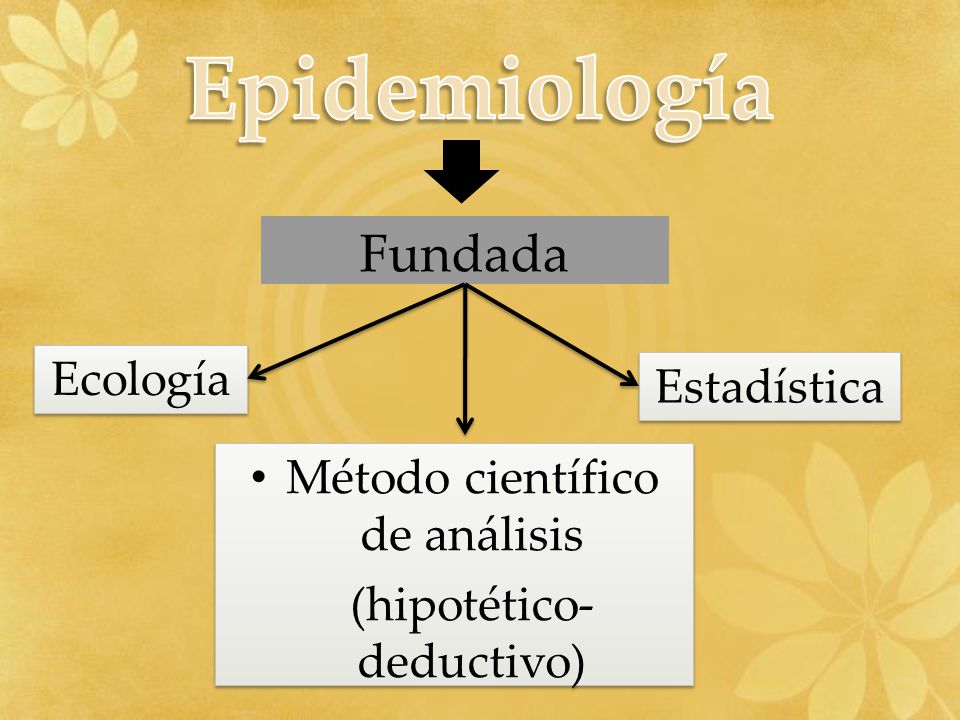 Epidemiología

Fundada

Ecología

Estadística

• Método científico de análisis

(hipotético-deductivo)